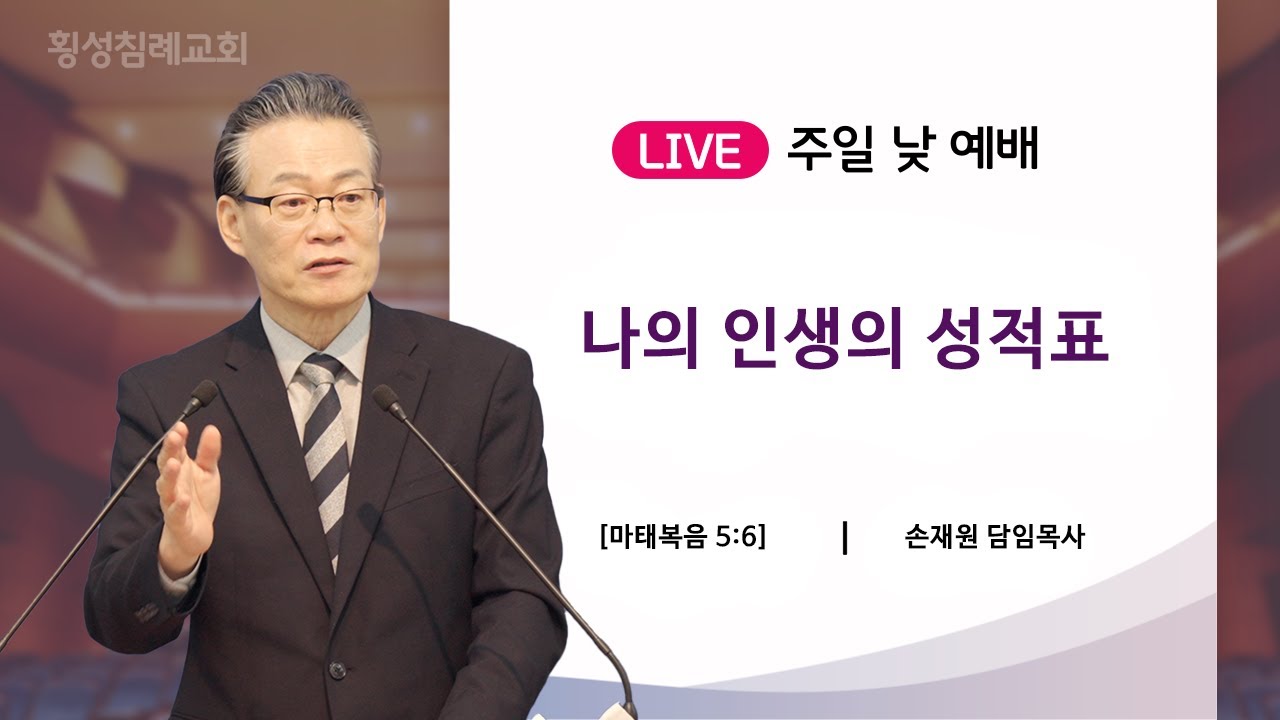 횡성침례교회

LIVE 주일 낮 예배

나의 인생의 성적표

[마태복음 5:6] | 손재원 담임목사